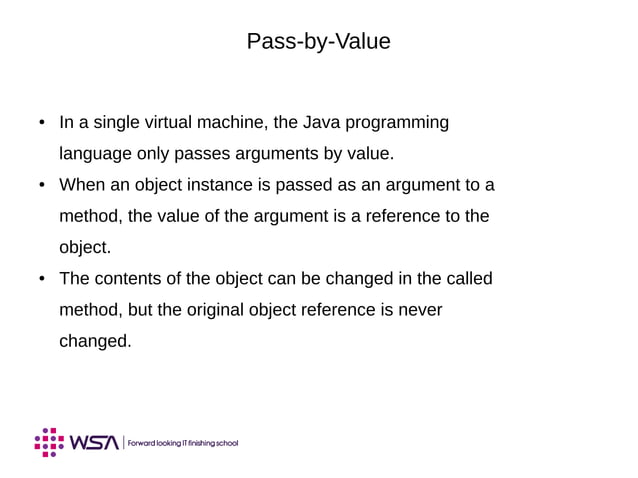 Pass-by-Value

• In a single virtual machine, the Java programming language only passes arguments by value.

• When an object instance is passed as an argument to a method, the value of the argument is a reference to the object.

• The contents of the object can be changed in the called method, but the original object reference is never changed.

WSA | Forward looking IT finishing school